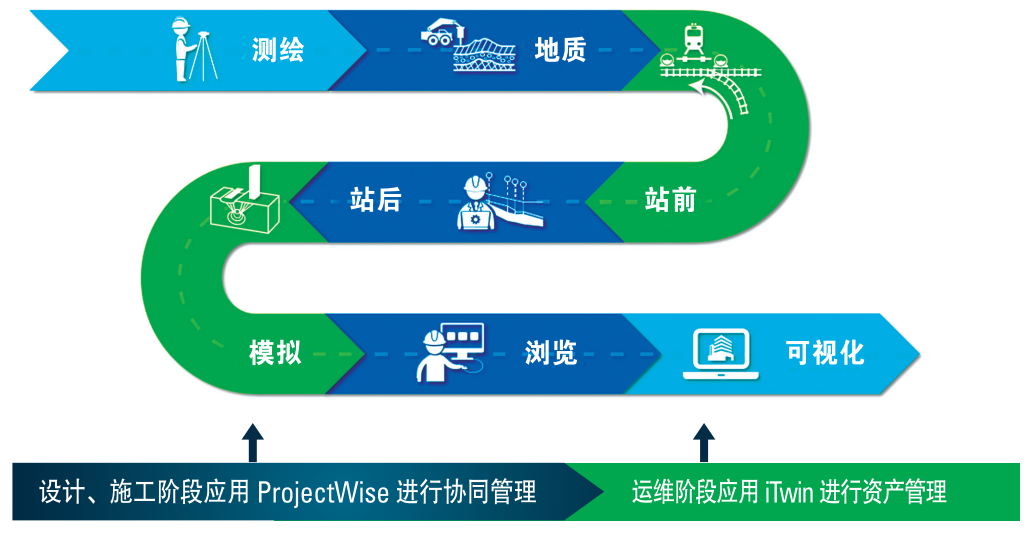 测绘

地质

站前

站后

模拟

浏览

可视化

设计、施工阶段应用 ProjectWise 进行协同管理

运维阶段应用 iTwin 进行资产管理